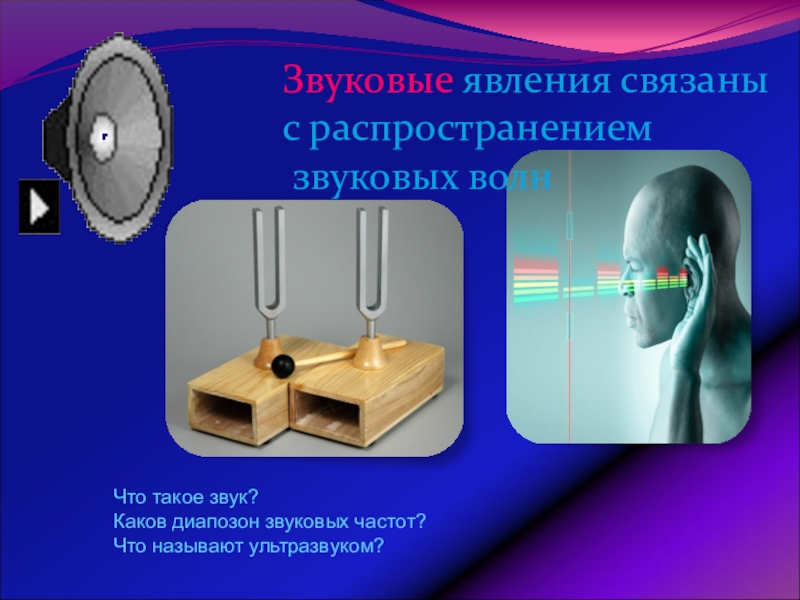 Звуковые явления связаны с распространением звуковых волн

Что такое звук?
Каков диапозон звуковых частот?
Что называют ультразвуком?